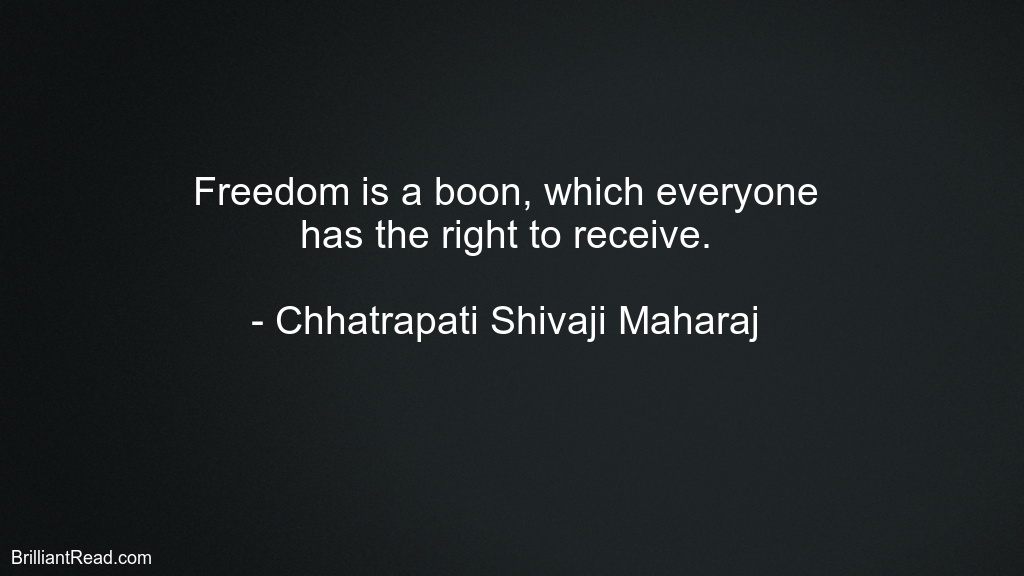 Freedom is a boon, which everyone has the right to receive.

- Chhatrapati Shivaji Maharaj

BrilliantRead.com